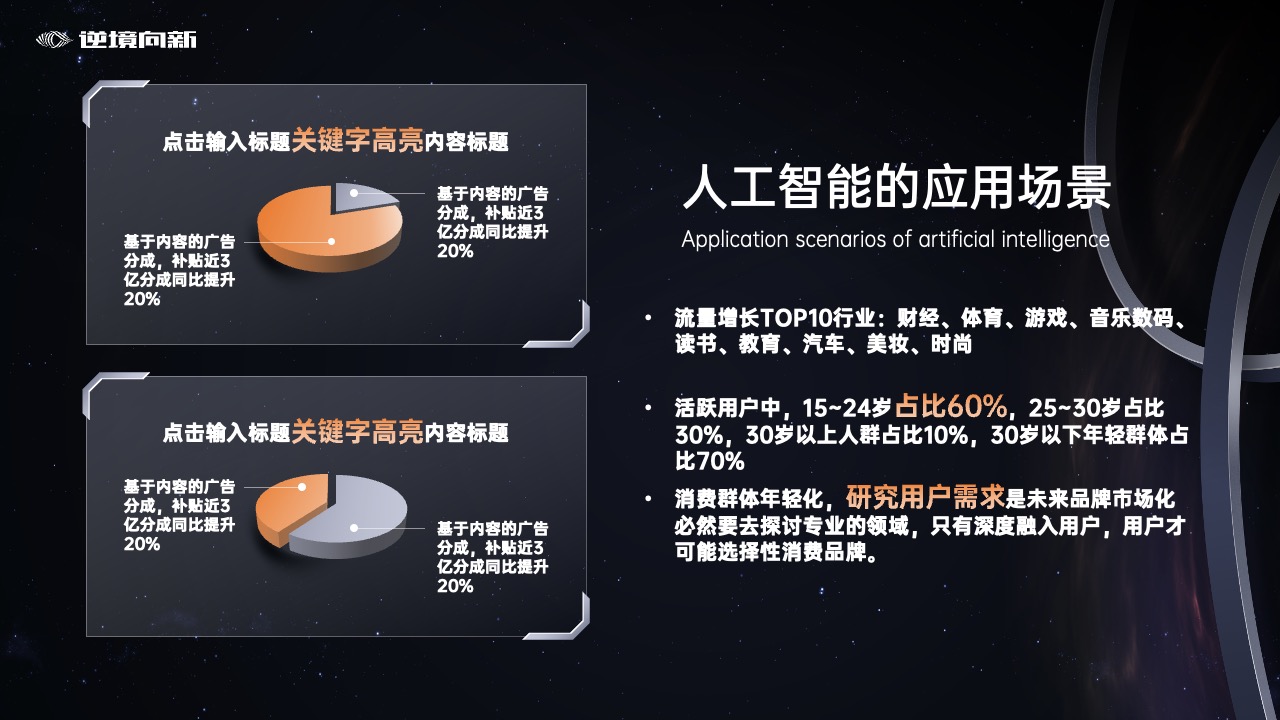 逆境向新

点击输入标题关键字高亮内容标题

基于内容的广告分成，补贴近3亿分成同比提升20%

基于内容的广告分成，补贴近3亿分成同比提升20%

点击输入标题关键字高亮内容标题

基于内容的广告分成，补贴近3亿分成同比提升20%

基于内容的广告分成，补贴近3亿分成同比提升20%

人工智能的应用场景

Application scenarios of artificial intelligence

• 流量增长TOP10行业：财经、体育、游戏、音乐数码、读书、教育、汽车、美妆、时尚

• 活跃用户中，15~24岁占比60%，25~30岁占比30%，30岁以上人群占比10%，30岁以下年轻群体占比70%

• 消费群体年轻化，研究用户需求是未来品牌市场化必然要去探讨专业的领域，只有深度融入用户，用户才可能选择性消费品牌。